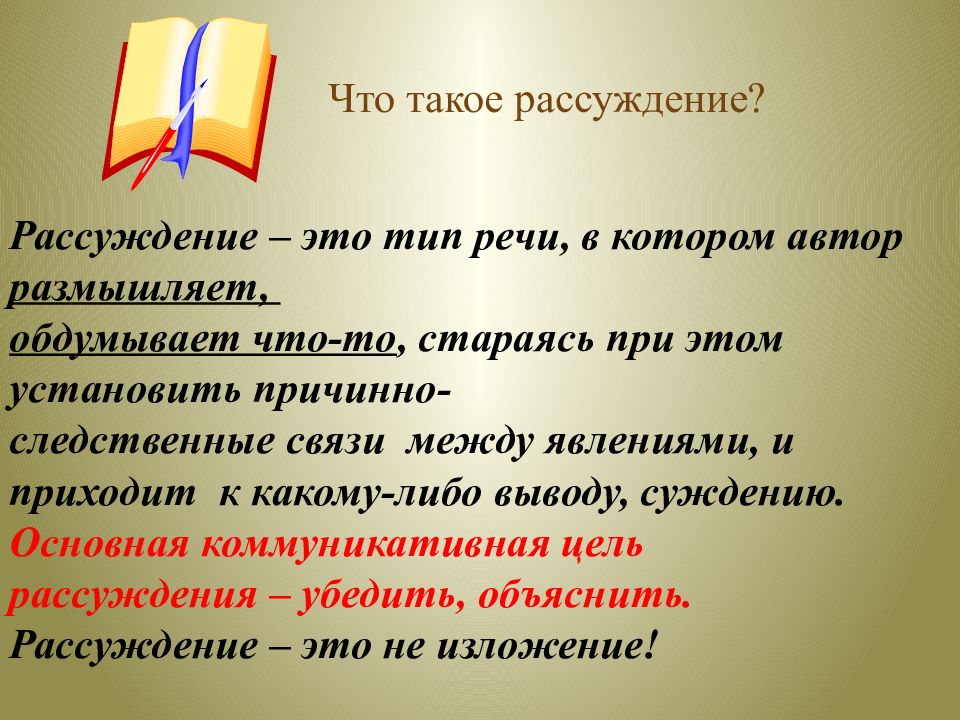 Что такое рассуждение?

Рассуждение – это тип речи, в котором автор размышляет, обдумывает что-то, стараясь при этом установить причинно-следственные связи между явлениями, и приходит к какому-либо выводу, суждению. Основная коммуникативная цель рассуждения – убедить, объяснить. Рассуждение – это не изложение!